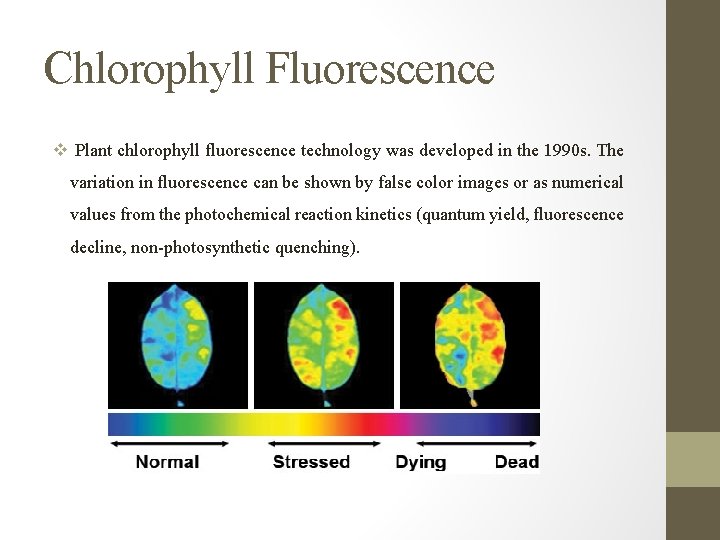 Chlorophyll Fluorescence

❖ Plant chlorophyll fluorescence technology was developed in the 1990s. The variation in fluorescence can be shown by false color images or as numerical values from the photochemical reaction kinetics (quantum yield, fluorescence decline, non-photosynthetic quenching).

Normal Stressed Dying Dead